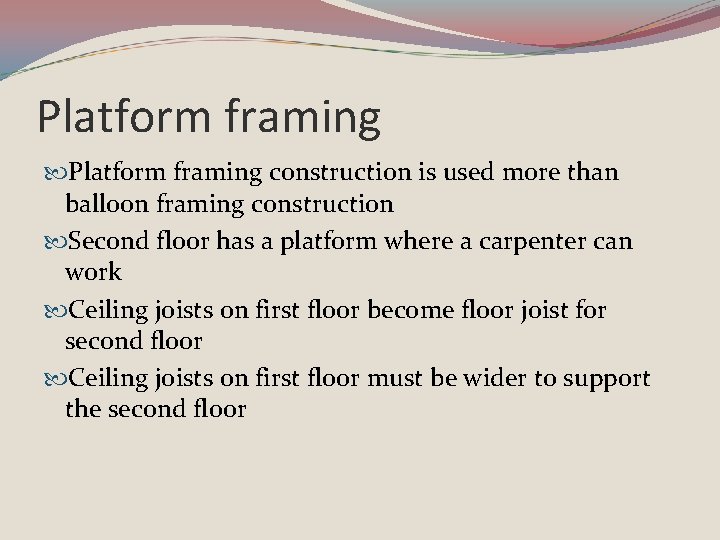 Platform framing

Platform framing construction is used more than balloon framing construction

Second floor has a platform where a carpenter can work

Ceiling joists on first floor become floor joist for second floor

Ceiling joists on first floor must be wider to support the second floor